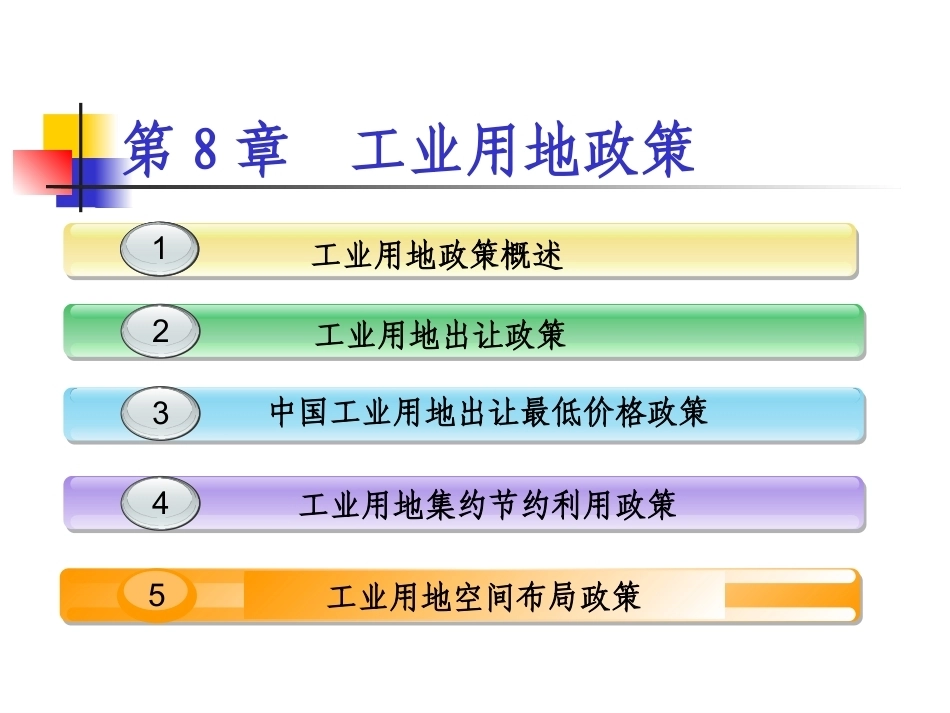 第 8 章　工业用地政策

1 工业用地政策概述

2 工业用地出让政策

3 中国工业用地出让最低价格政策

4 工业用地集约节约利用政策

5 工业用地空间布局政策